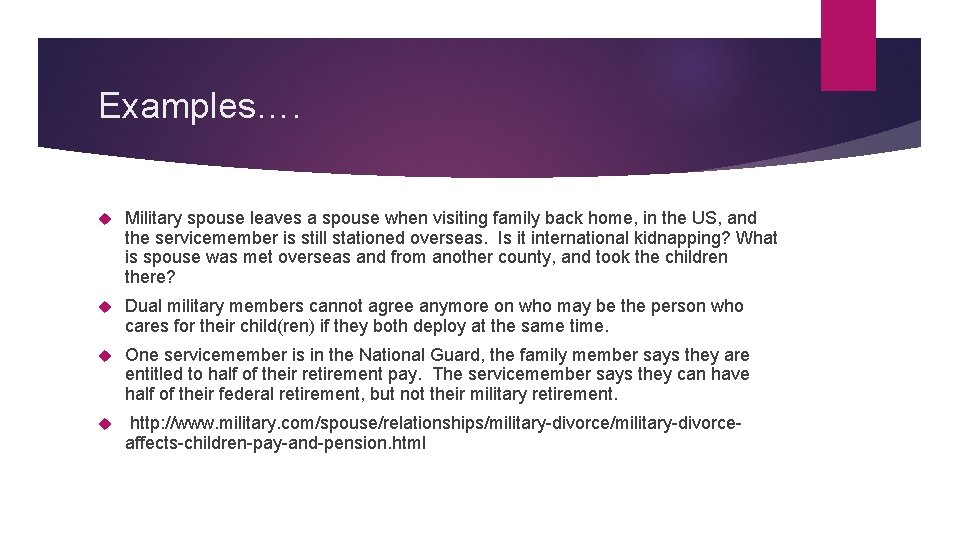 Examples….

Military spouse leaves a spouse when visiting family back home, in the US, and the servicemember is still stationed overseas. Is it international kidnapping? What is spouse was met overseas and from another county, and took the children there?

Dual military members cannot agree anymore on who may be the person who cares for their child(ren) if they both deploy at the same time.

One servicemember is in the National Guard, the family member says they are entitled to half of their retirement pay. The servicemember says they can have half of their federal retirement, but not their military retirement.

http://www.military.com/spouse/relationships/military-divorce/military-divorce-affects-children-pay-and-pension.html